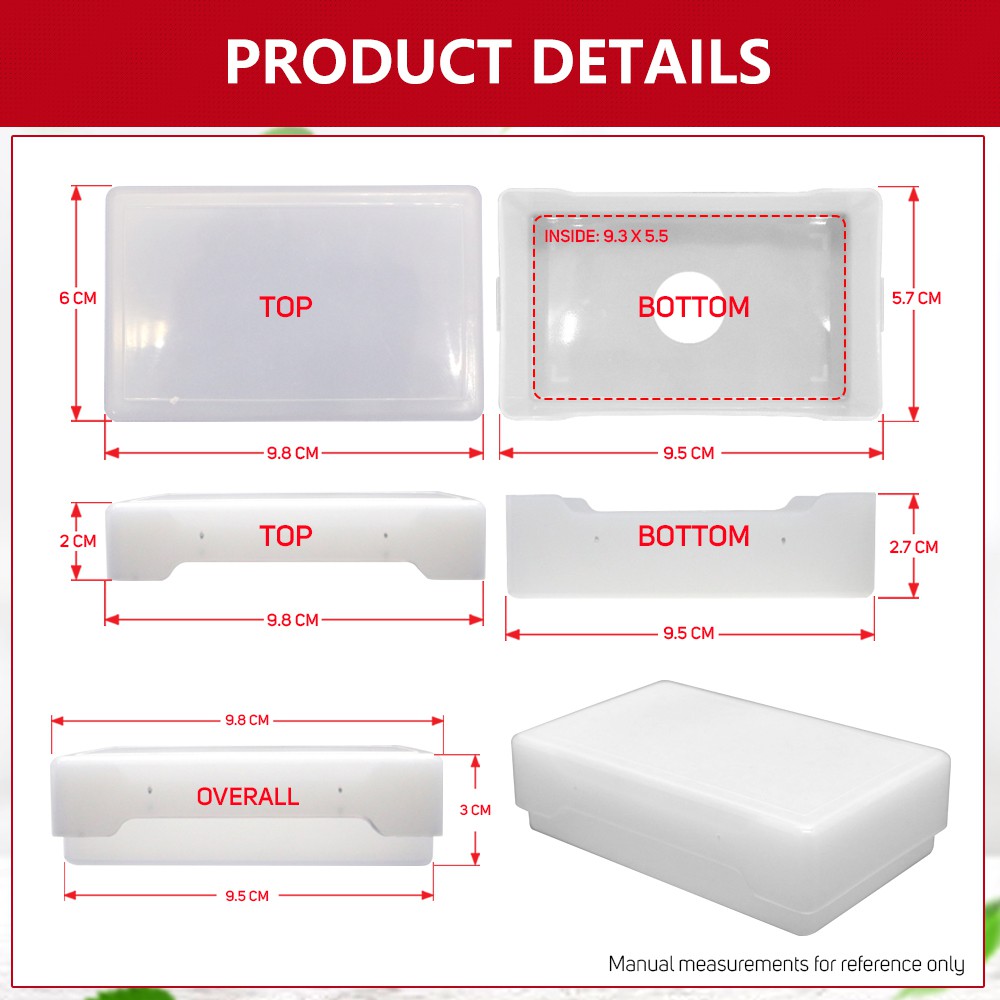 PRODUCT DETAILS

6 CM

TOP

9.8 CM

INSIDE: 9.3 X 5.5

BOTTOM

5.7 CM

9.5 CM

2 CM

TOP

9.8 CM

BOTTOM

2.7 CM

9.5 CM

9.8 CM

OVERALL

3 CM

9.5 CM

Manual measurements for reference only